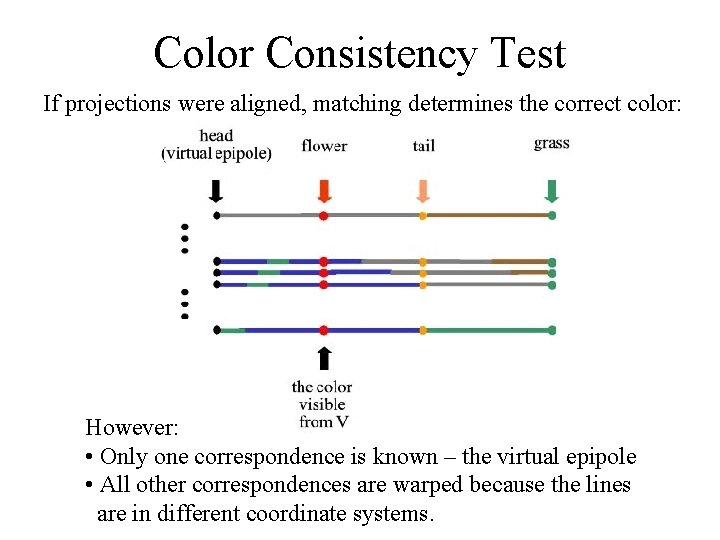 Color Consistency Test

If projections were aligned, matching determines the correct color:

head
(virtual epipole)

flower

tail

grass

the color
visible
from V

However:
• Only one correspondence is known – the virtual epipole
• All other correspondences are warped because the lines are in different coordinate systems.